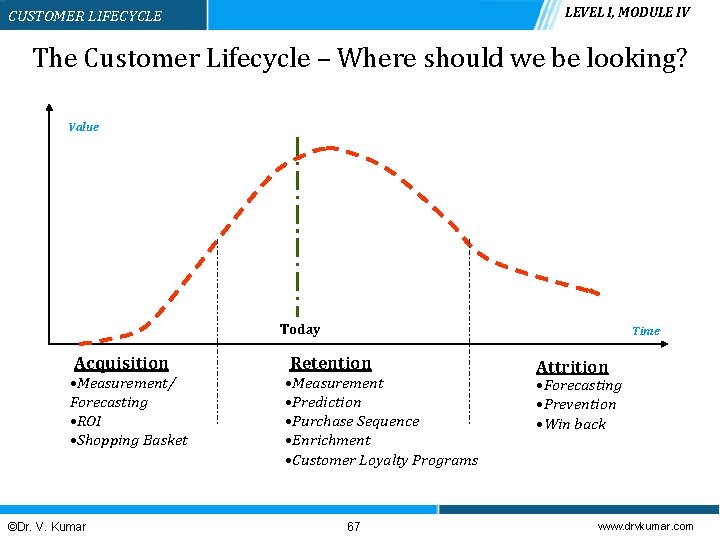 CUSTOMER LIFECYCLE

LEVEL I, MODULE IV

The Customer Lifecycle – Where should we be looking?

Value

Today

Time

Acquisition
•Measurement/ Forecasting
•ROI
•Shopping Basket

Retention
•Measurement
•Prediction
•Purchase Sequence
•Enrichment
•Customer Loyalty Programs

Attrition
•Forecasting
•Prevention
•Win back

©Dr. V. Kumar

67

www.drvkumar.com